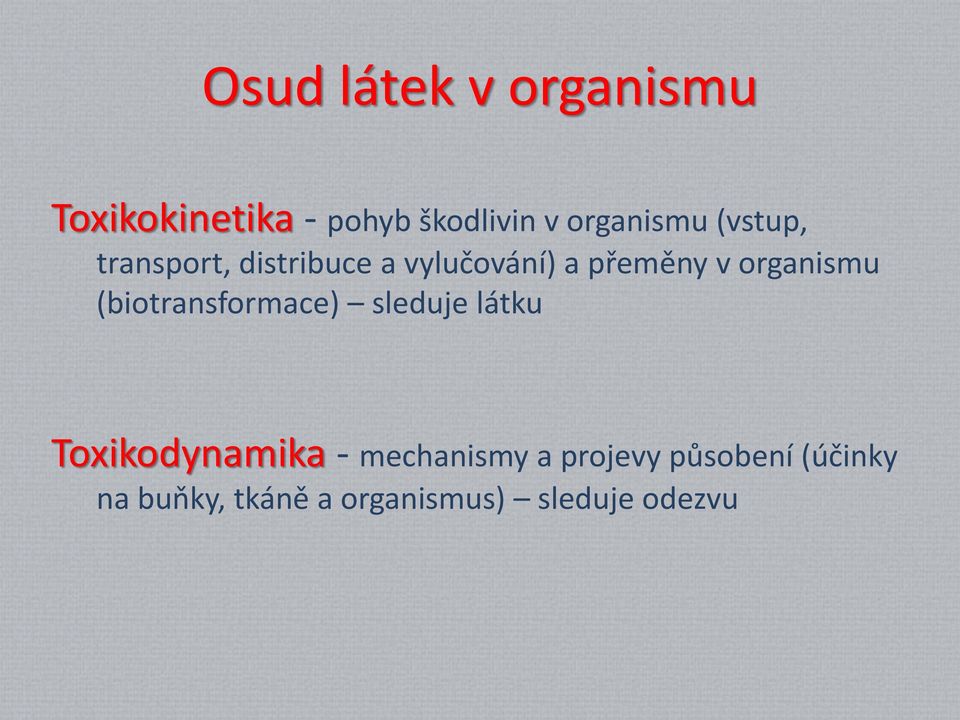 Osud látek v organismu

Toxikokinetika - pohyb škodlivin v organismu (vstup, transport, distribuce a vylučování) a přeměny v organismu (biotransformace) – sleduje látku

Toxikodynamika - mechanismy a projevy působení (účinky na buňky, tkáně a organismus) – sleduje odezvu